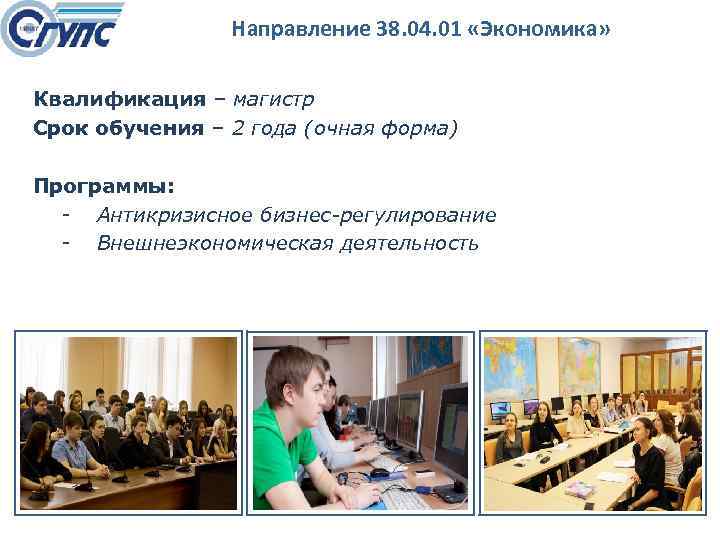 СГУПС

Направление 38.04.01 «Экономика»

Квалификация – магистр
Срок обучения – 2 года (очная форма)

Программы:
- Антикризисное бизнес-регулирование
- Внешнеэкономическая деятельность